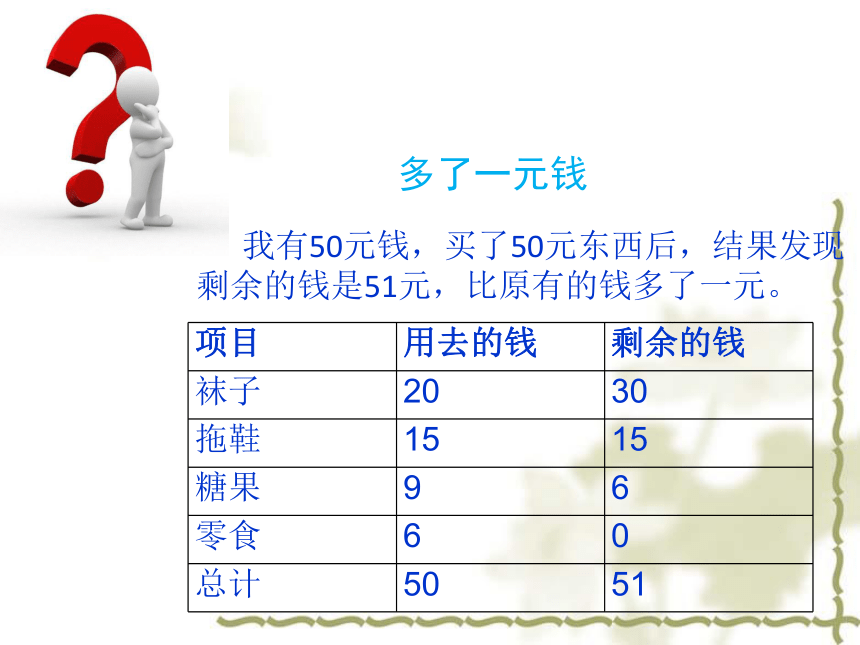 多了一元钱

我有50元钱，买了50元东西后，结果发现剩余的钱是51元，比原有的钱多了一元。

| 项目 | 用去的钱 | 剩余的钱 |
|---|---|---|
| 袜子 | 20 | 30 |
| 拖鞋 | 15 | 15 |
| 糖果 | 9 | 6 |
| 零食 | 6 | 0 |
| 总计 | 50 | 51 |